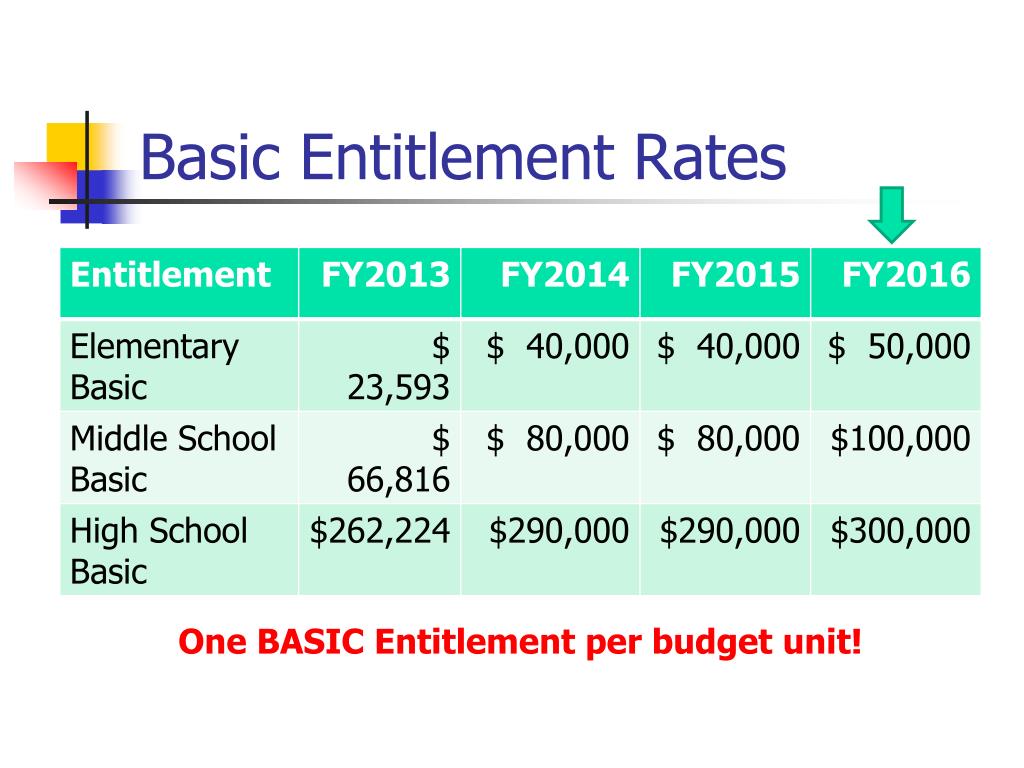 Basic Entitlement Rates

| Entitlement | FY2013 | FY2014 | FY2015 | FY2016 |
|---|---|---|---|---|
| Elementary Basic | \$ 23,593 | \$ 40,000 | \$ 40,000 | \$ 50,000 |
| Middle School Basic | \$ 66,816 | \$ 80,000 | \$ 80,000 | \$100,000 |
| High School Basic | \$262,224 | \$290,000 | \$290,000 | \$300,000 |

One BASIC Entitlement per budget unit!